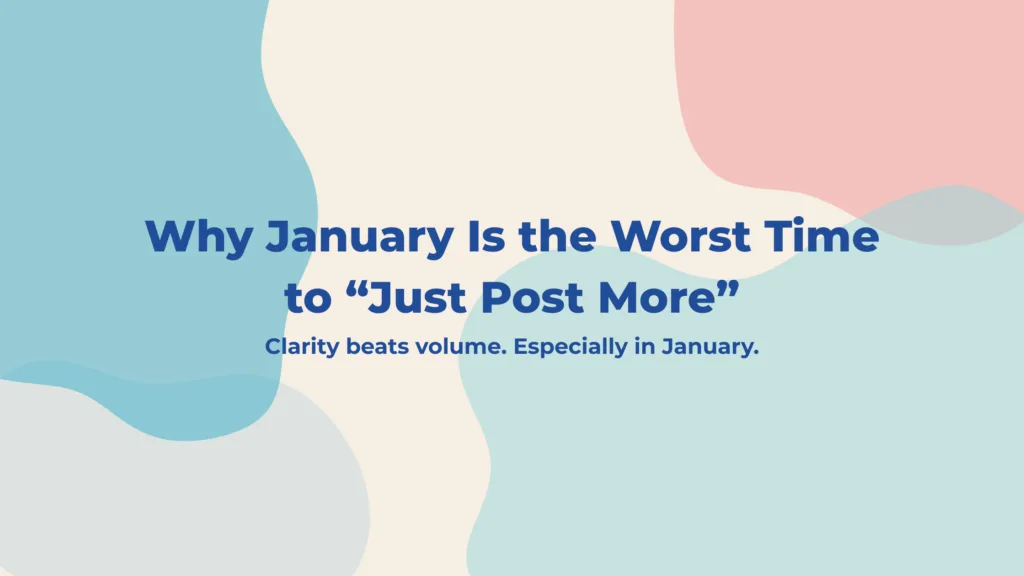 Why January Is the Worst Time to “Just Post More”

Clarity beats volume. Especially in January.